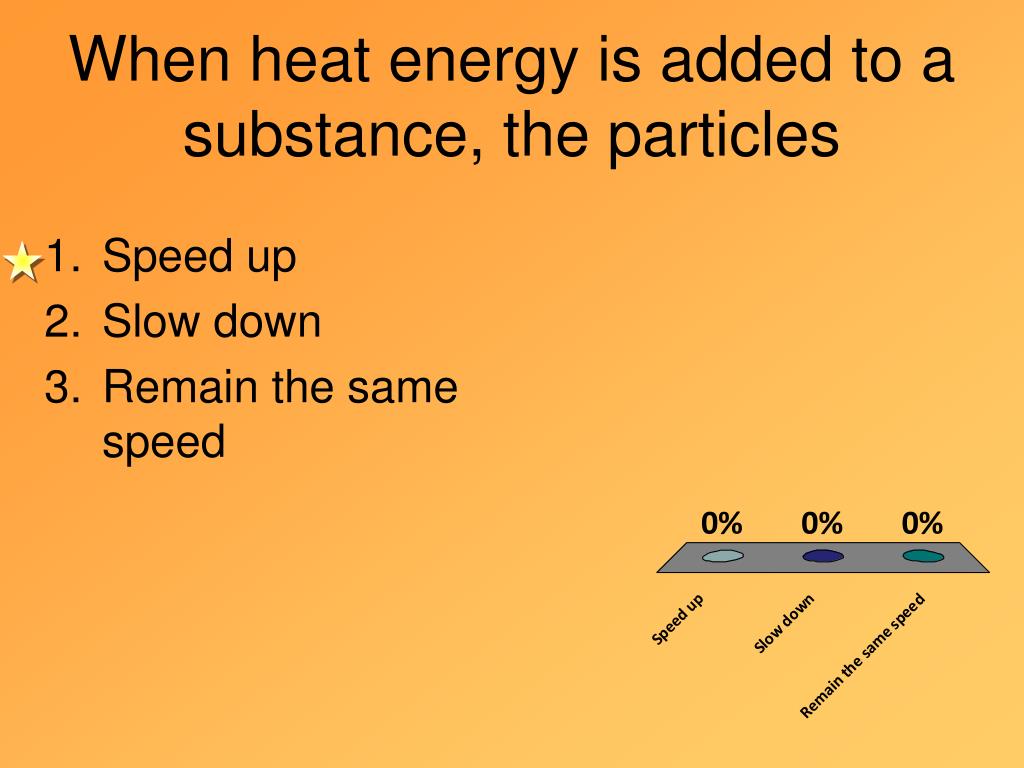 When heat energy is added to a substance, the particles

1. Speed up
2. Slow down
3. Remain the same speed

0% 0% 0%

Speed up
Slow down
Remain the same speed